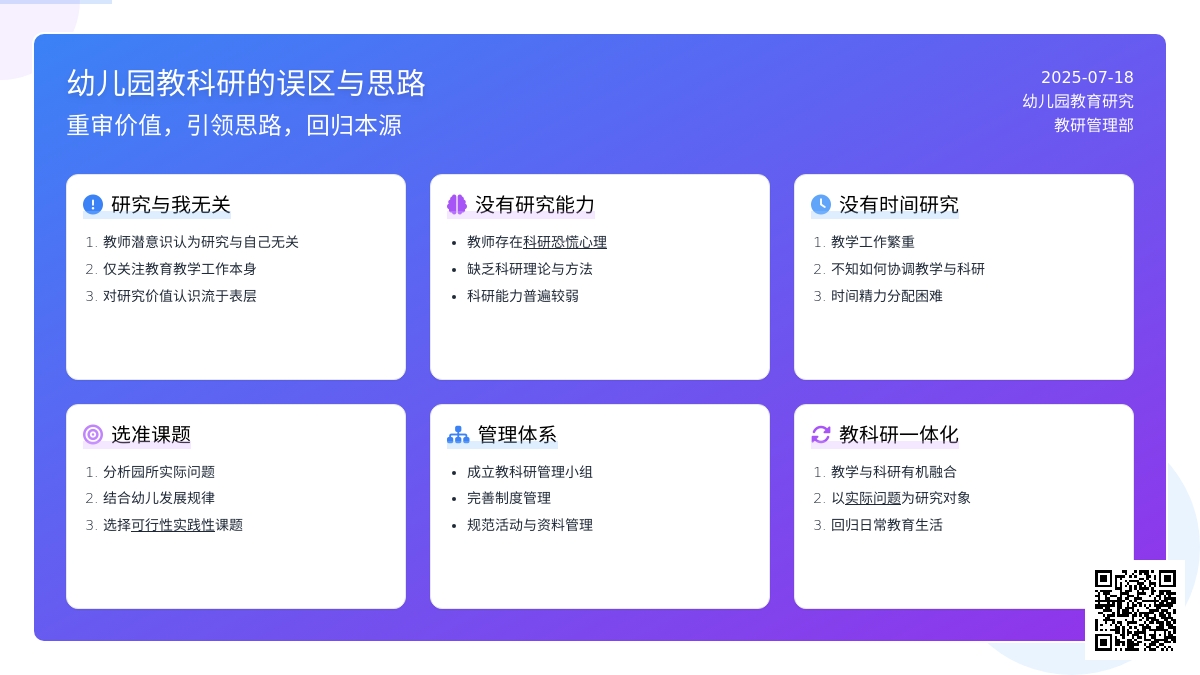 幼儿园教科研的误区与思路

重审价值，引领思路，回归本源

2025-07-18
幼儿园教育研究
教研管理部

研究与我无关

1. 教师潜意识认为研究与自己无关
2. 仅关注教育教学工作本身
3. 对研究价值认识流于表层

没有研究能力

• 教师存在科研恐慌心理
• 缺乏科研理论与方法
• 科研能力普遍较弱

没有时间研究

1. 教学工作繁重
2. 不知如何协调教学与科研
3. 时间精力分配困难

选准课题

1. 分析园所实际问题
2. 结合幼儿发展规律
3. 选择可行性实践性课题

管理体系

• 成立教科研管理小组
• 完善制度管理
• 规范活动与资料管理

教科研一体化

1. 教学与科研有机融合
2. 以实际问题为研究对象
3. 回归日常教育生活